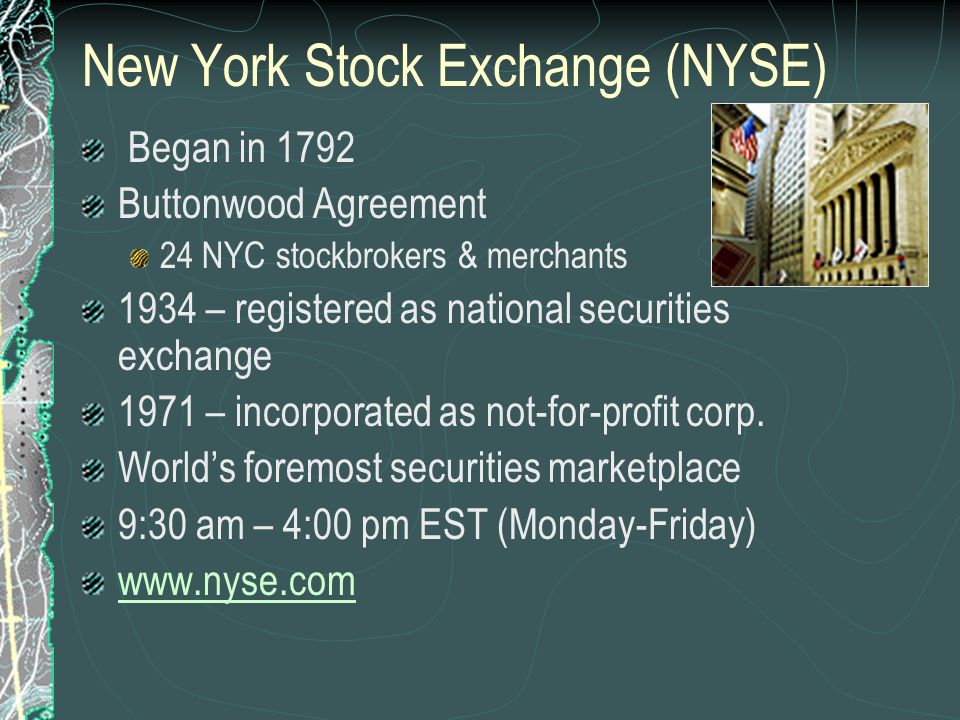 New York Stock Exchange (NYSE)

Began in 1792

Buttonwood Agreement

24 NYC stockbrokers & merchants

1934 – registered as national securities exchange

1971 – incorporated as not-for-profit corp.

World's foremost securities marketplace

9:30 am – 4:00 pm EST (Monday-Friday)

www.nyse.com